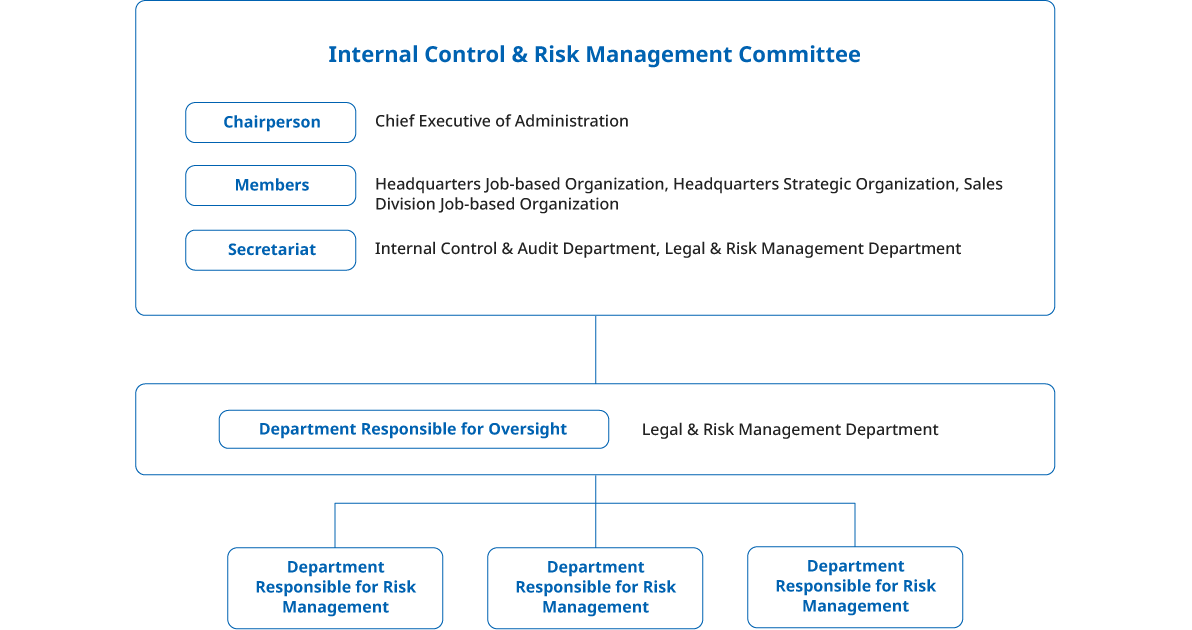 Internal Control & Risk Management Committee

Chairperson

Chief Executive of Administration

Members

Headquarters Job-based Organization, Headquarters Strategic Organization, Sales Division Job-based Organization

Secretariat

Internal Control & Audit Department, Legal & Risk Management Department

Department Responsible for Oversight

Legal & Risk Management Department

Department Responsible for Risk Management

Department Responsible for Risk Management

Department Responsible for Risk Management